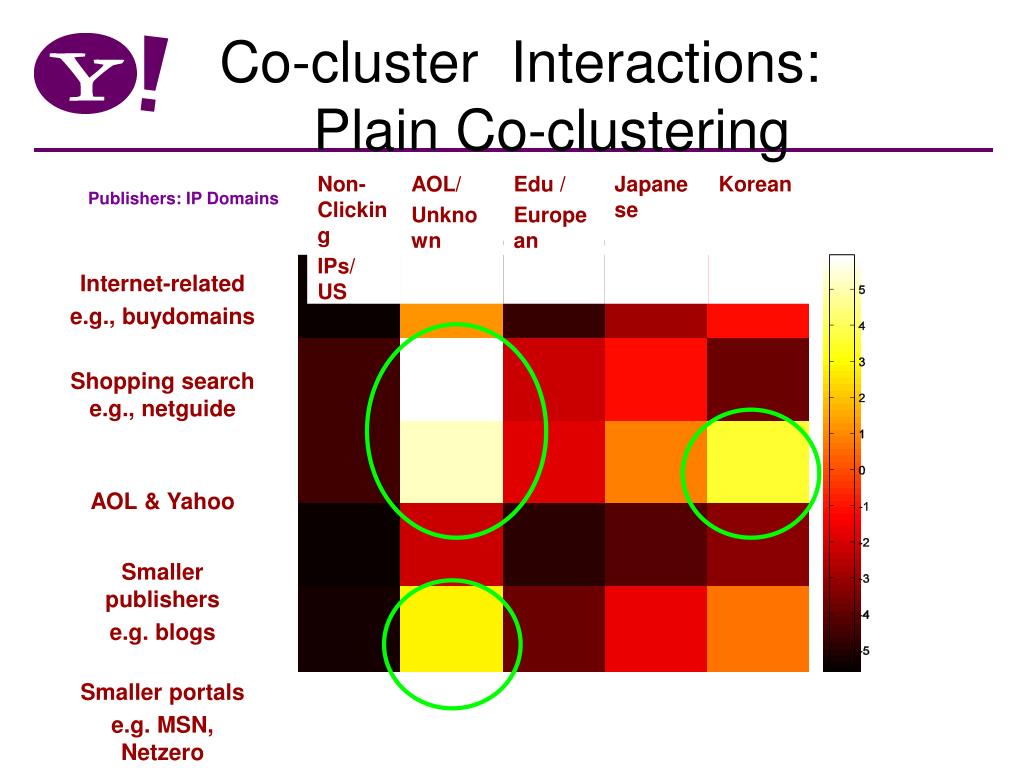 Y!

Co-cluster Interactions: Plain Co-clustering

Publishers: IP Domains

Non-Clicking IPs/ US

AOL/ Unknown

Edu / European

Japanese

Korean

Internet-related e.g., buydomains

Shopping search e.g., netguide

AOL & Yahoo

Smaller publishers e.g. blogs

Smaller portals e.g. MSN, Netzero

5
4
3
2
1
0
-1
-2
-3
-4
-5